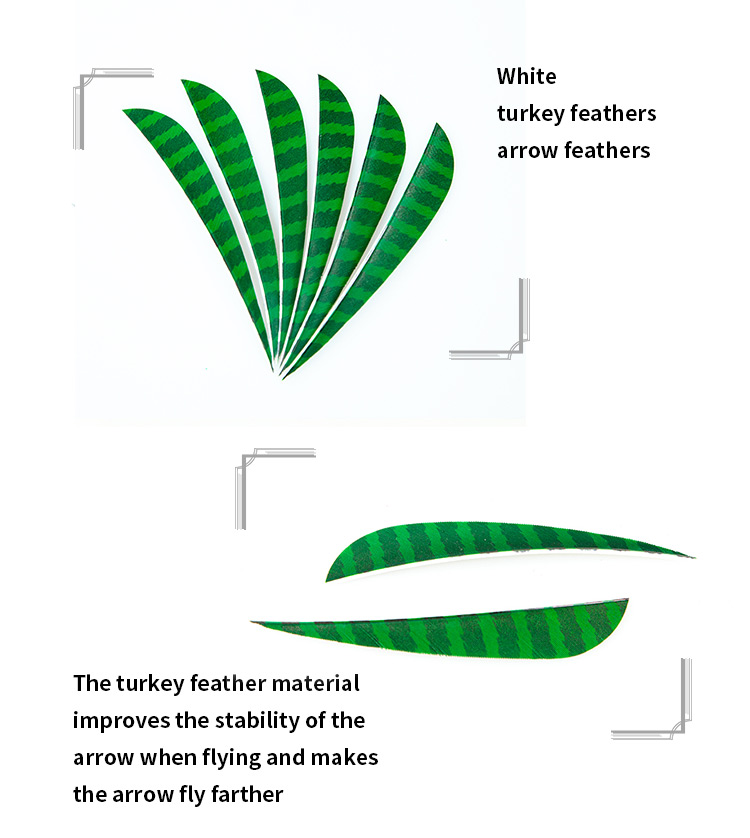 White
turkey feathers
arrow feathers

The turkey feather material improves the stability of the arrow when flying and makes the arrow fly farther